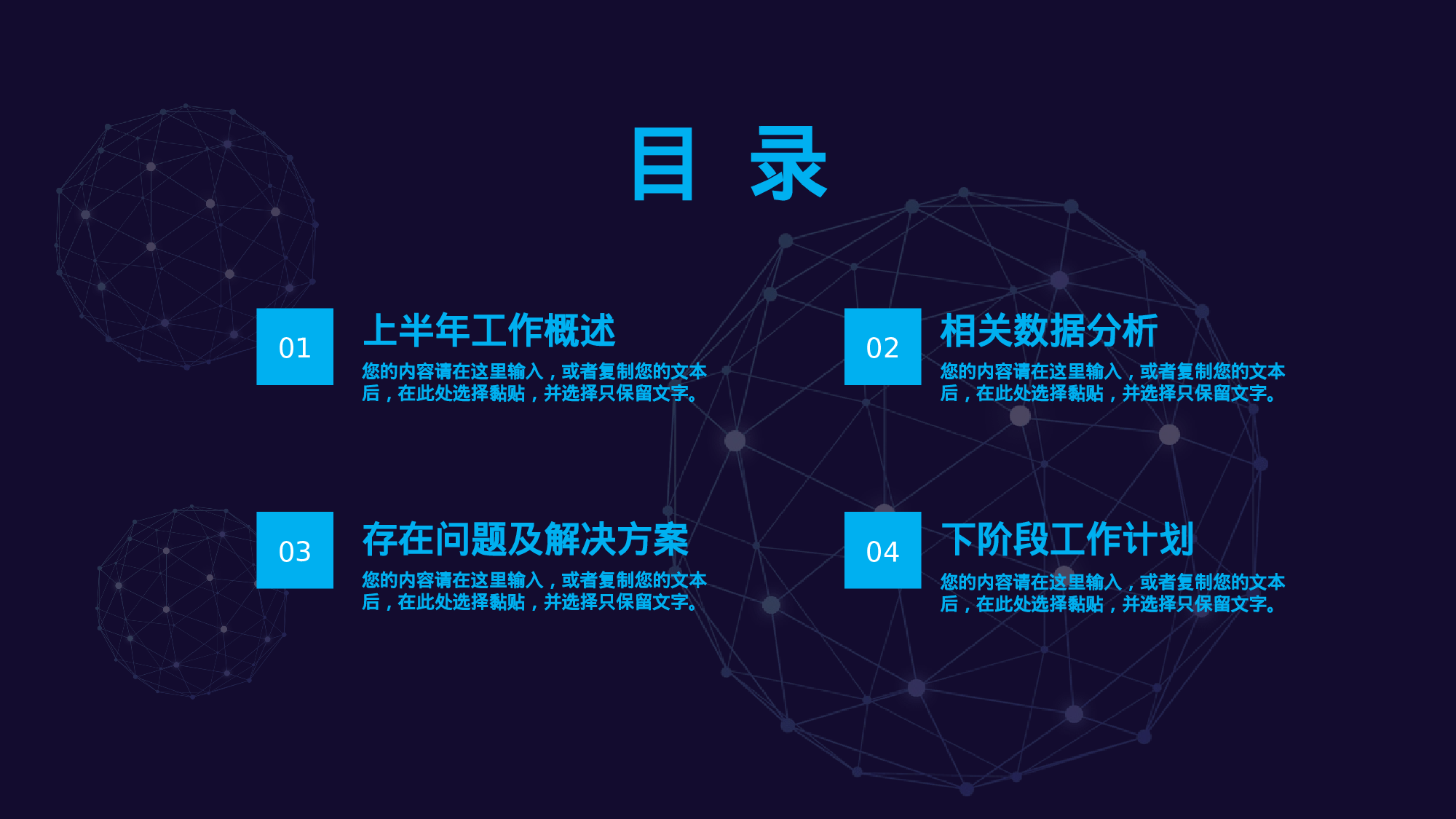 目 录

01
上半年工作概述
您的内容请在这里输入，或者复制您的文本后，在此处选择黏贴，并选择只保留文字。

02
相关数据分析
您的内容请在这里输入，或者复制您的文本后，在此处选择黏贴，并选择只保留文字。

03
存在问题及解决方案
您的内容请在这里输入，或者复制您的文本后，在此处选择黏贴，并选择只保留文字。

04
下阶段工作计划
您的内容请在这里输入，或者复制您的文本后，在此处选择黏贴，并选择只保留文字。